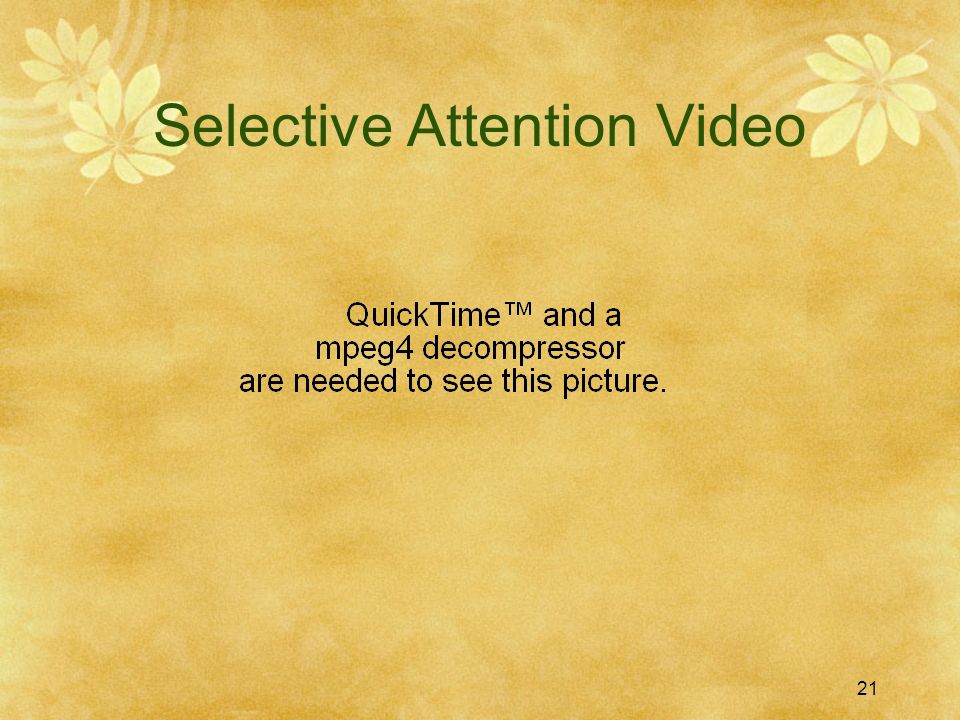 Selective Attention Video

QuickTime™ and a
mpeg4 decompressor
are needed to see this picture.

21